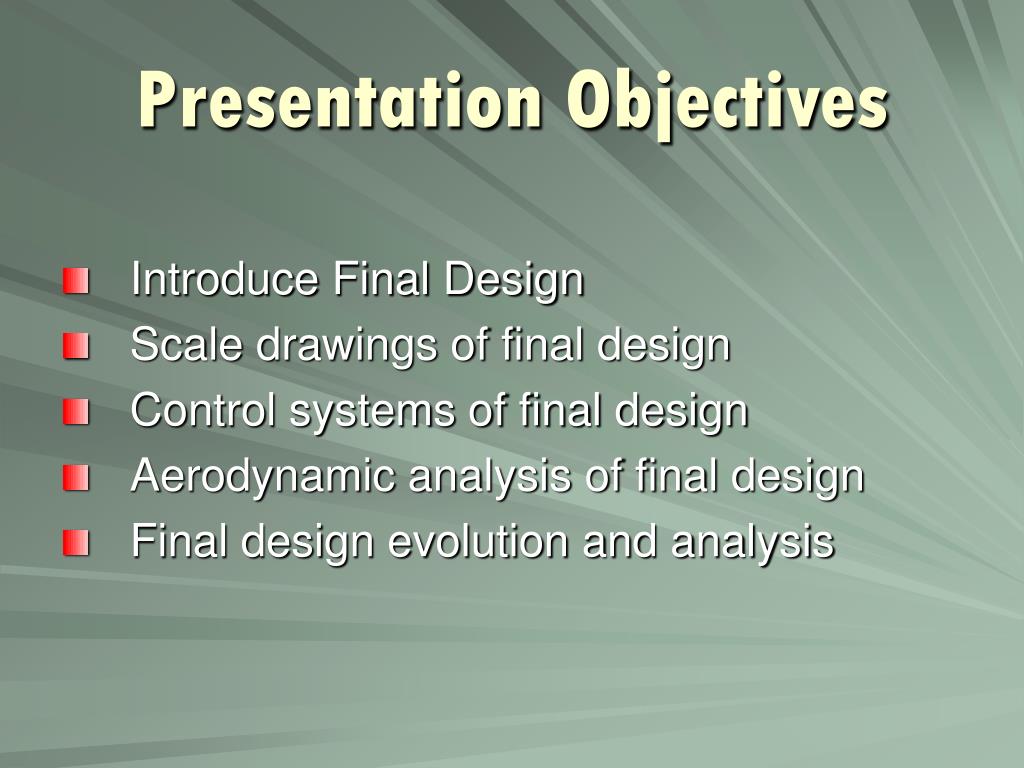 Presentation Objectives

- Introduce Final Design
- Scale drawings of final design
- Control systems of final design
- Aerodynamic analysis of final design
- Final design evolution and analysis